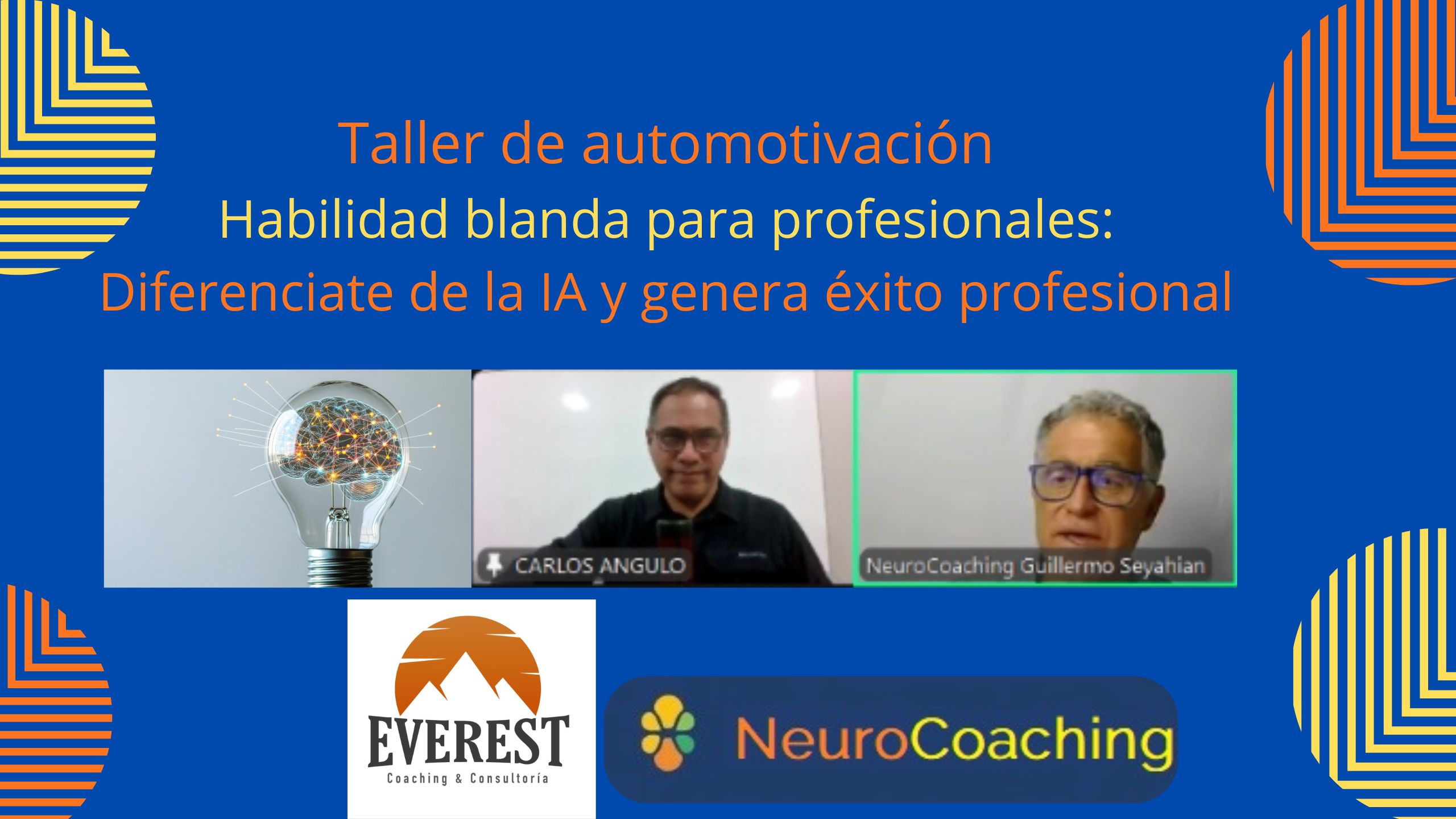 Taller de automotivación
Habilidad blanda para profesionales:
Diferenciate de la IA y genera éxito profesional

CARLOS ANGULO

NeuroCoaching Guillermo Seyahian

EVEREST
Coaching & Consultoría

NeuroCoaching